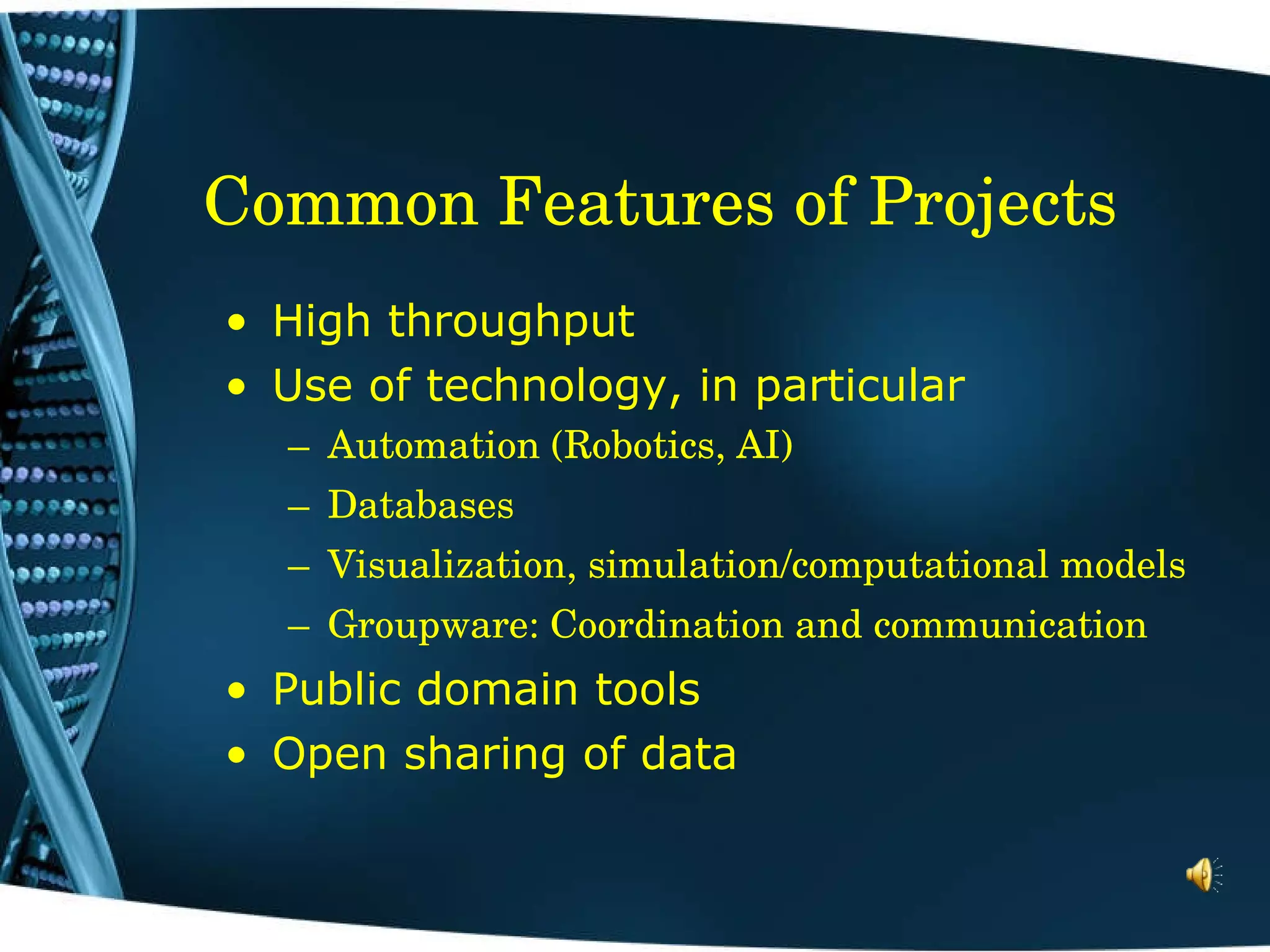 Common Features of Projects

• High throughput
• Use of technology, in particular
– Automation (Robotics, AI)
– Databases
– Visualization, simulation/computational models
– Groupware: Coordination and communication
• Public domain tools
• Open sharing of data